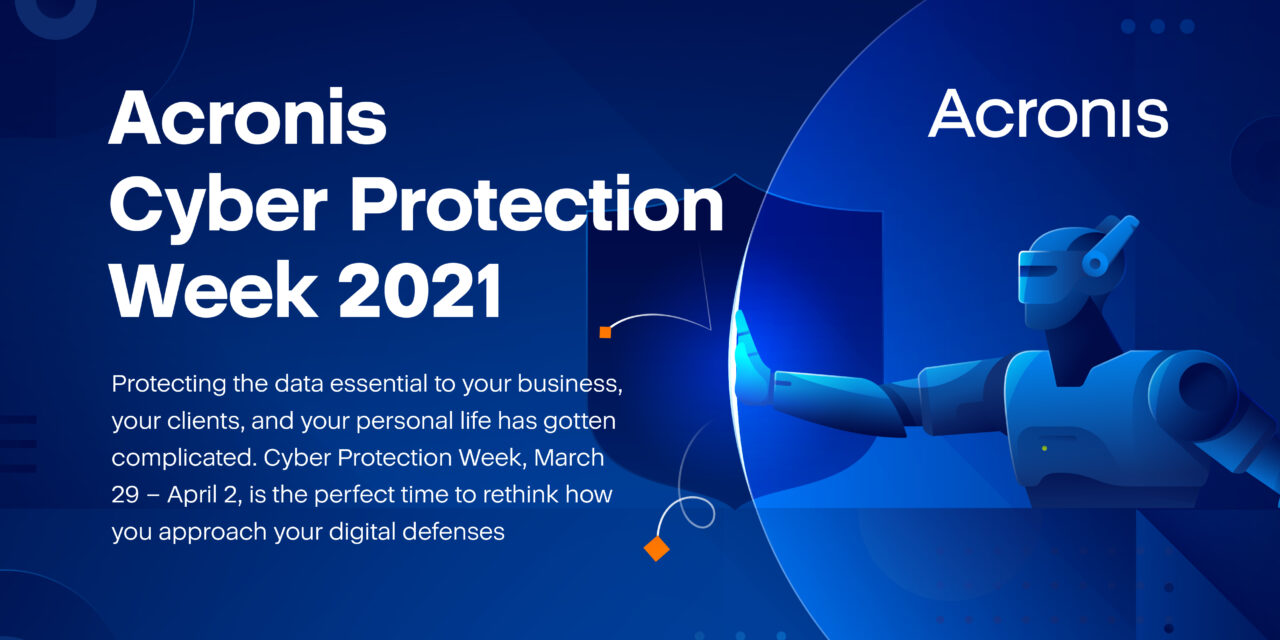 Acronis Cyber Protection Week 2021

Protecting the data essential to your business, your clients, and your personal life has gotten complicated. Cyber Protection Week, March 29 – April 2, is the perfect time to rethink how you approach your digital defenses

Acronis